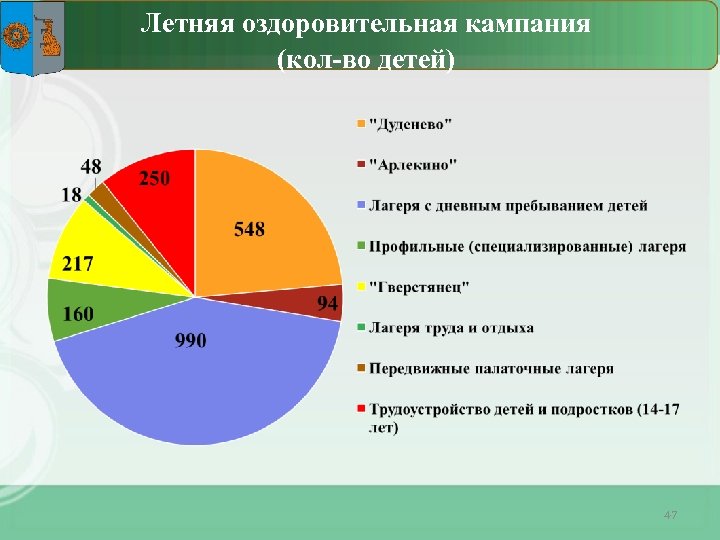 Летняя оздоровительная кампания (кол-во детей)

548
94
990
160
217
18
48
250

"Дуденево"
"Арлекино"
Лагеря с дневным пребыванием детей
Профильные (специализированные) лагеря
"Гверстянец"
Лагеря труда и отдыха
Передвижные палаточные лагеря
Трудоустройство детей и подростков (14-17 лет)

47